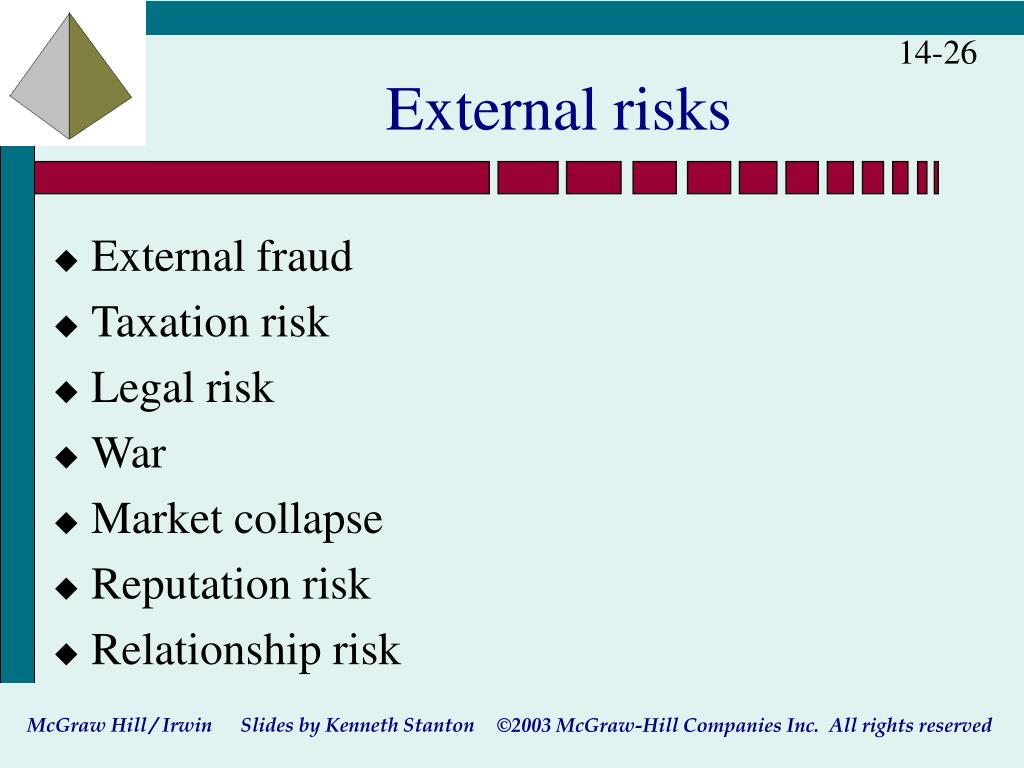 14-26

External risks

◆ External fraud
◆ Taxation risk
◆ Legal risk
◆ War
◆ Market collapse
◆ Reputation risk
◆ Relationship risk

McGraw Hill/Irwin Slides by Kenneth Stanton ©2003 McGraw-Hill Companies Inc. All rights reserved